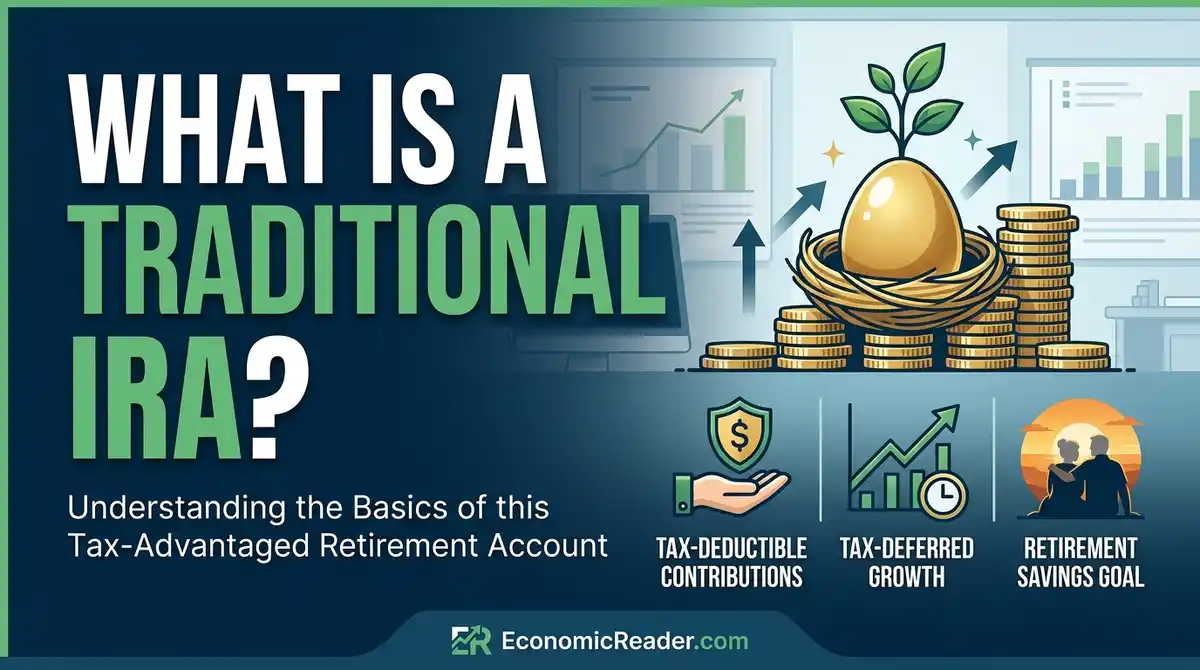 WHAT IS A TRADITIONAL IRA?

Understanding the Basics of this Tax-Advantaged Retirement Account

$

TAX-DEDUCTIBLE CONTRIBUTIONS

TAX-DEFERRED GROWTH

RETIREMENT SAVINGS GOAL

ER EconomicReader.com